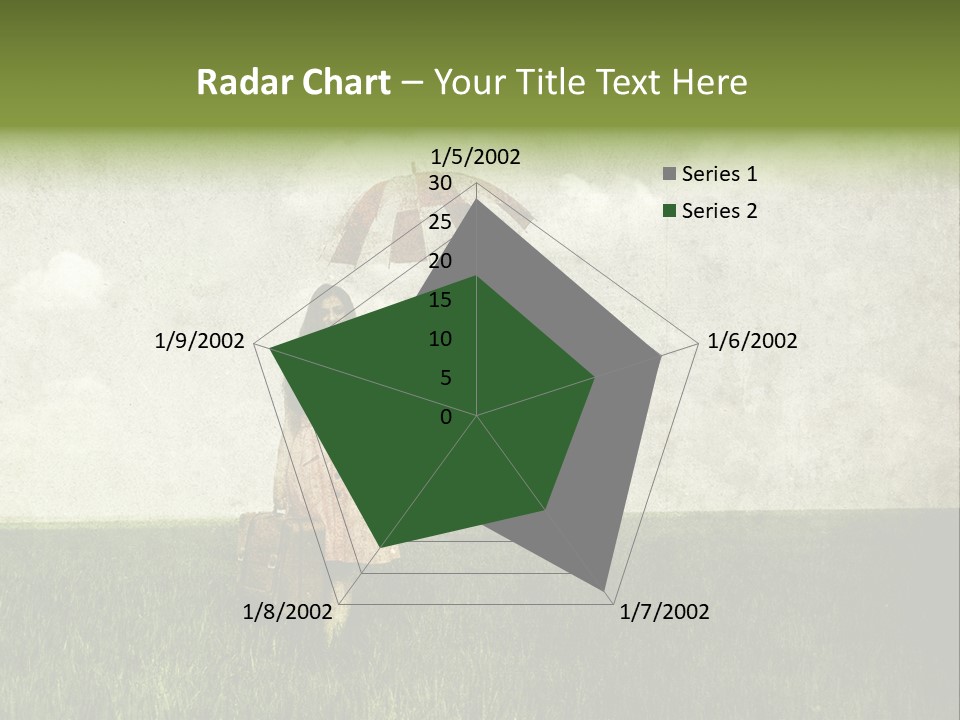 Radar Chart – Your Title Text Here

1/5/2002
30
25
20
15
10
5
0
1/6/2002
1/7/2002
1/8/2002
1/9/2002

Series 1
Series 2